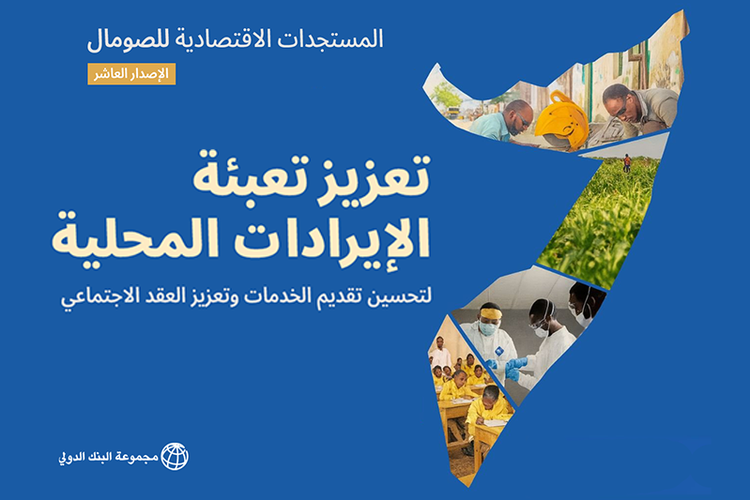 المستجدات الاقتصادية للصومال

الإصدار العاشر

تعزيز تعبئة الإيرادات المحلية

لتحسين تقديم الخدمات وتعزيز العقد الاجتماعي

مجموعة البنك الدولي